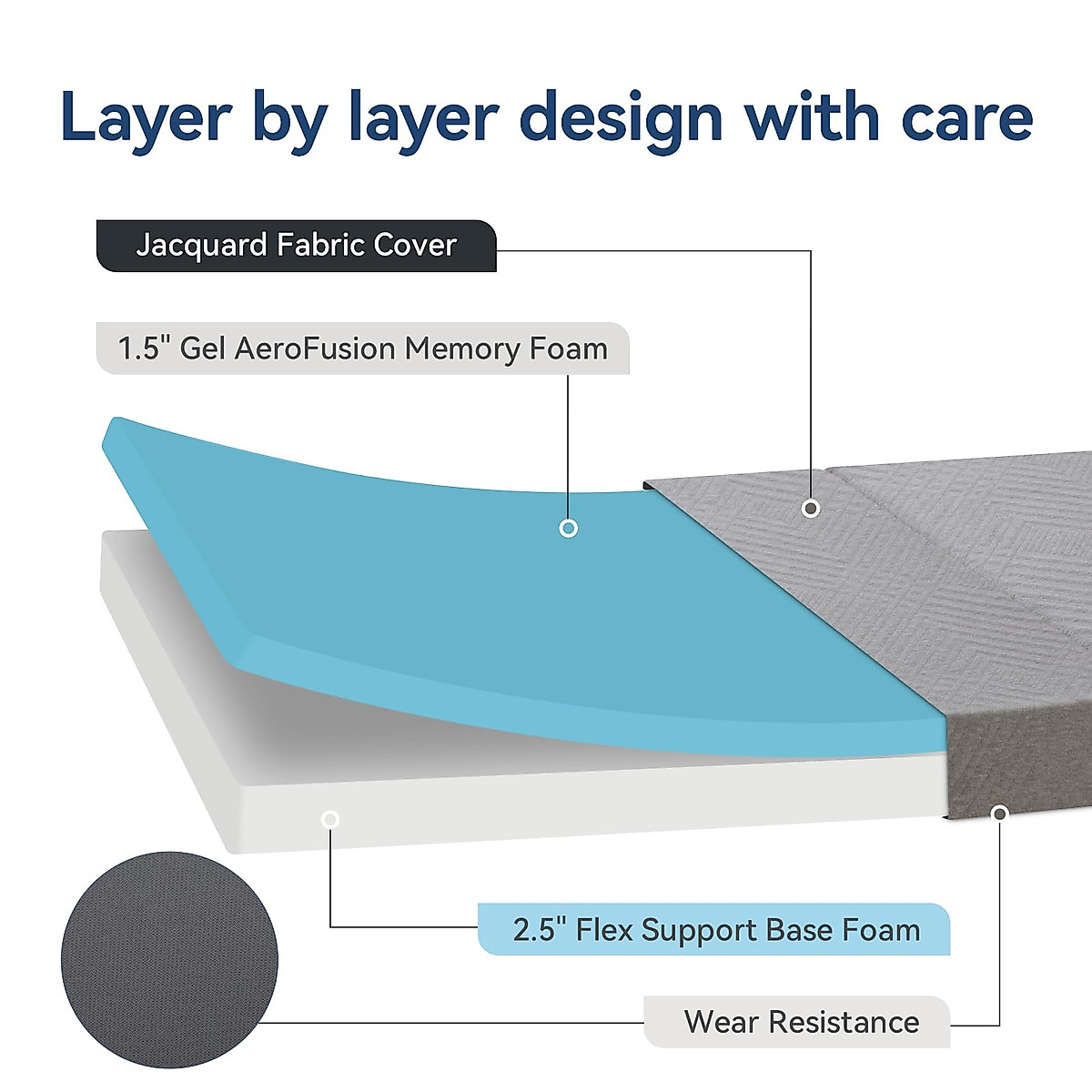 Layer by layer design with care

Jacquard Fabric Cover

1.5" Gel AeroFusion Memory Foam

2.5" Flex Support Base Foam

Wear Resistance